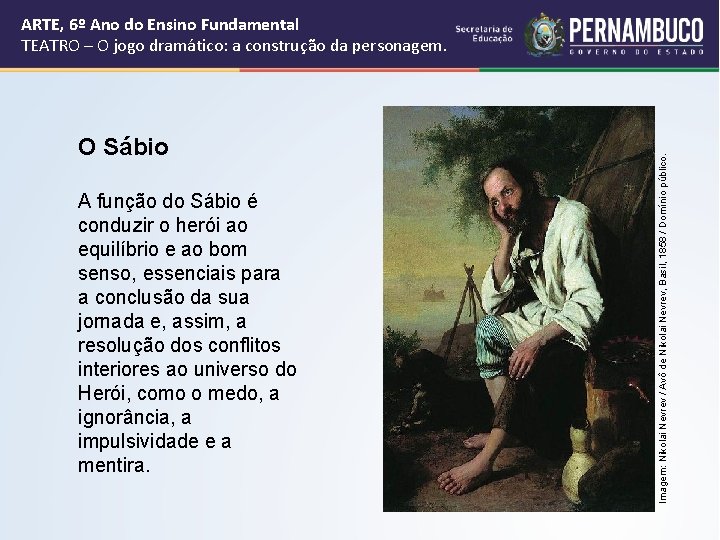 ARTE, 6º Ano do Ensino Fundamental
TEATRO – O jogo dramático: a construção da personagem.

Secretaria de Educação

PERNAMBUCO
GOVERNO DO ESTADO

O Sábio

A função do Sábio é conduzir o herói ao equilíbrio e ao bom senso, essenciais para a conclusão da sua jornada e, assim, a resolução dos conflitos interiores ao universo do Herói, como o medo, a ignorância, a impulsividade e a mentira.

Imagem: Nikolai Nevrev / Avô de Nikolai Nevrev, Basil, 1858 / Domínio público.